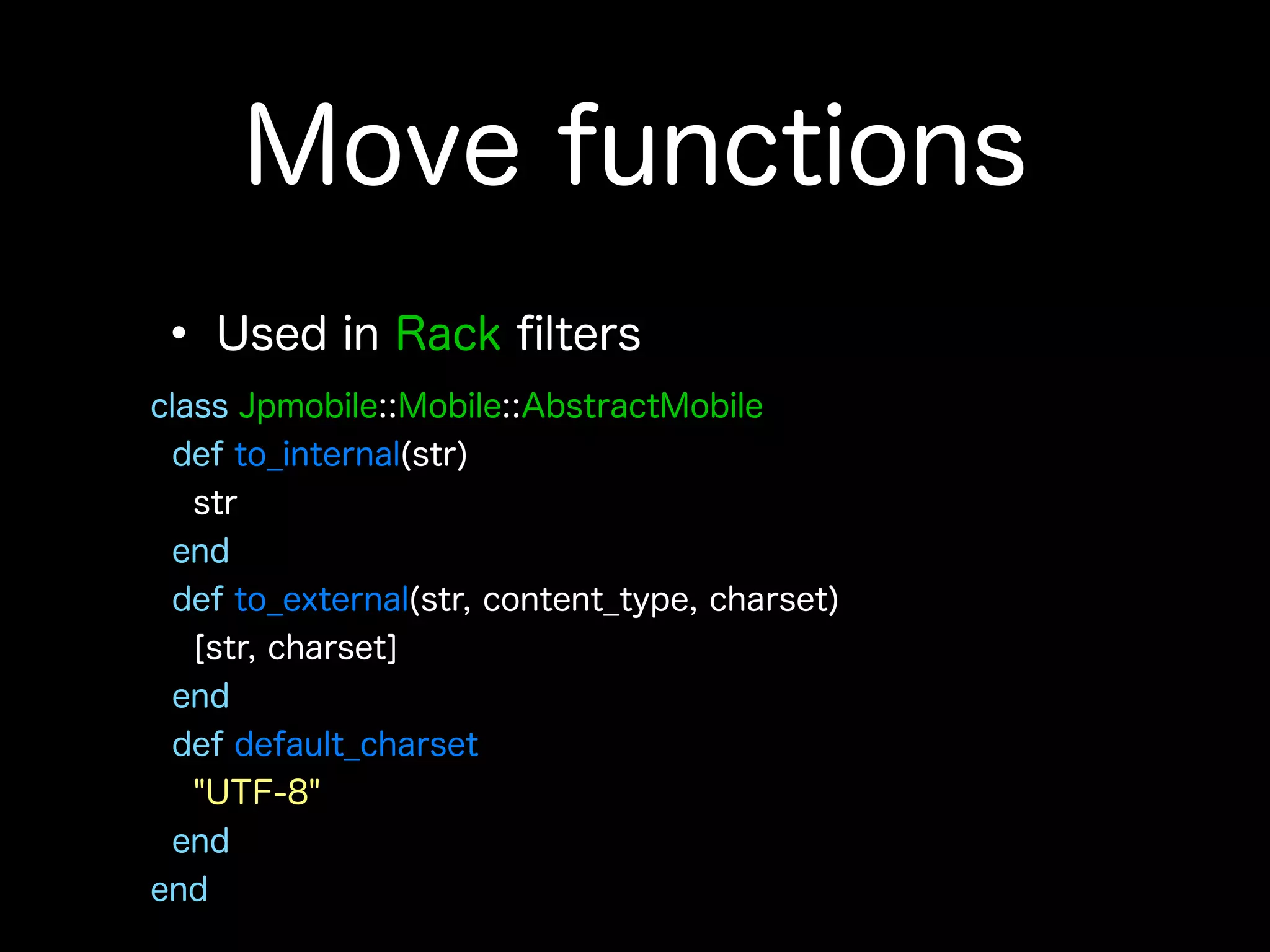 Move functions

• Used in Rack filters

class Jpmobile::Mobile::AbstractMobile
 def to_internal(str)
  str
 end
 def to_external(str, content_type, charset)
  [str, charset]
 end
 def default_charset
  "UTF-8"
 end
end